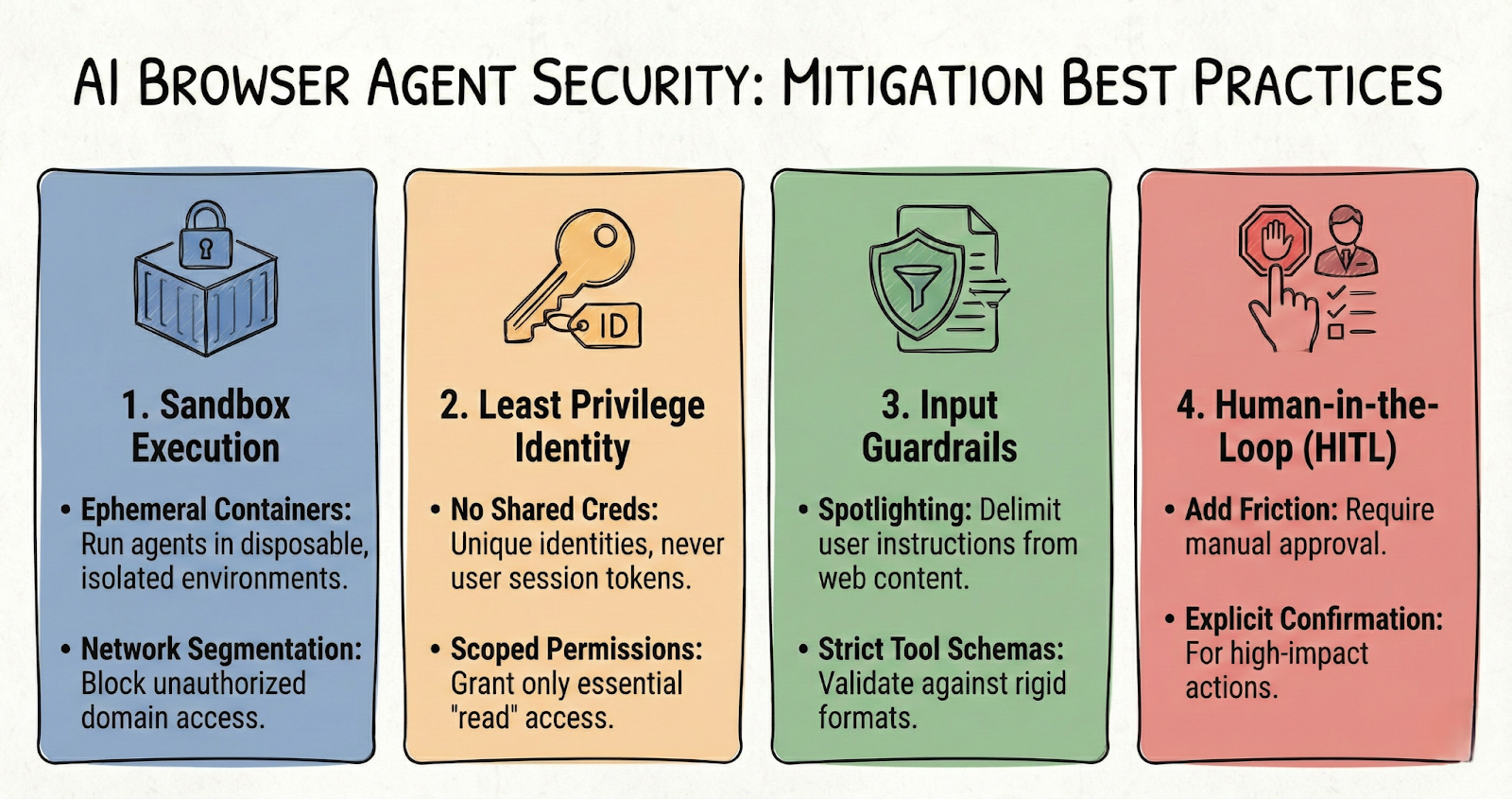 AI BROWSER AGENT SECURITY: MITIGATION BEST PRACTICES

1. Sandbox Execution

• Ephemeral Containers: Run agents in disposable, isolated environments.

• Network Segmentation: Block unauthorized domain access.

ID

2. Least Privilege Identity

• No Shared Creds: Unique identities, never user session tokens.

• Scoped Permissions: Grant only essential "read" access.

3. Input Guardrails

• Spotlighting: Delimit user instructions from web content.

• Strict Tool Schemas: Validate against rigid formats.

4. Human-in-the-Loop (HITL)

• Add Friction: Require manual approval.

• Explicit Confirmation: For high-impact actions.